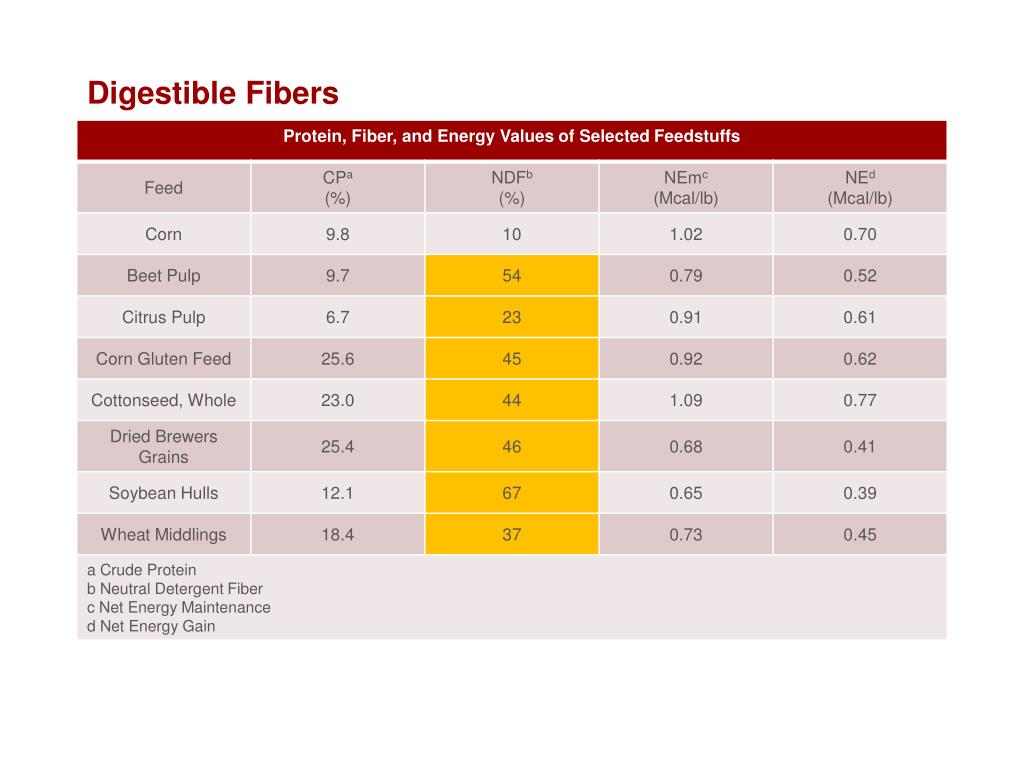 Digestible Fibers

Protein, Fiber, and Energy Values of Selected Feedstuffs

| Feed | CP$^a$ (%) | NDF$^b$ (%) | NEm$^c$ (Mcal/lb) | NE$^d$ (Mcal/lb) |
|---|---|---|---|---|
| Corn | 9.8 | 10 | 1.02 | 0.70 |
| Beet Pulp | 9.7 | 54 | 0.79 | 0.52 |
| Citrus Pulp | 6.7 | 23 | 0.91 | 0.61 |
| Corn Gluten Feed | 25.6 | 45 | 0.92 | 0.62 |
| Cottonseed, Whole | 23.0 | 44 | 1.09 | 0.77 |
| Dried Brewers Grains | 25.4 | 46 | 0.68 | 0.41 |
| Soybean Hulls | 12.1 | 67 | 0.65 | 0.39 |
| Wheat Middlings | 18.4 | 37 | 0.73 | 0.45 |

a Crude Protein
b Neutral Detergent Fiber
c Net Energy Maintenance
d Net Energy Gain